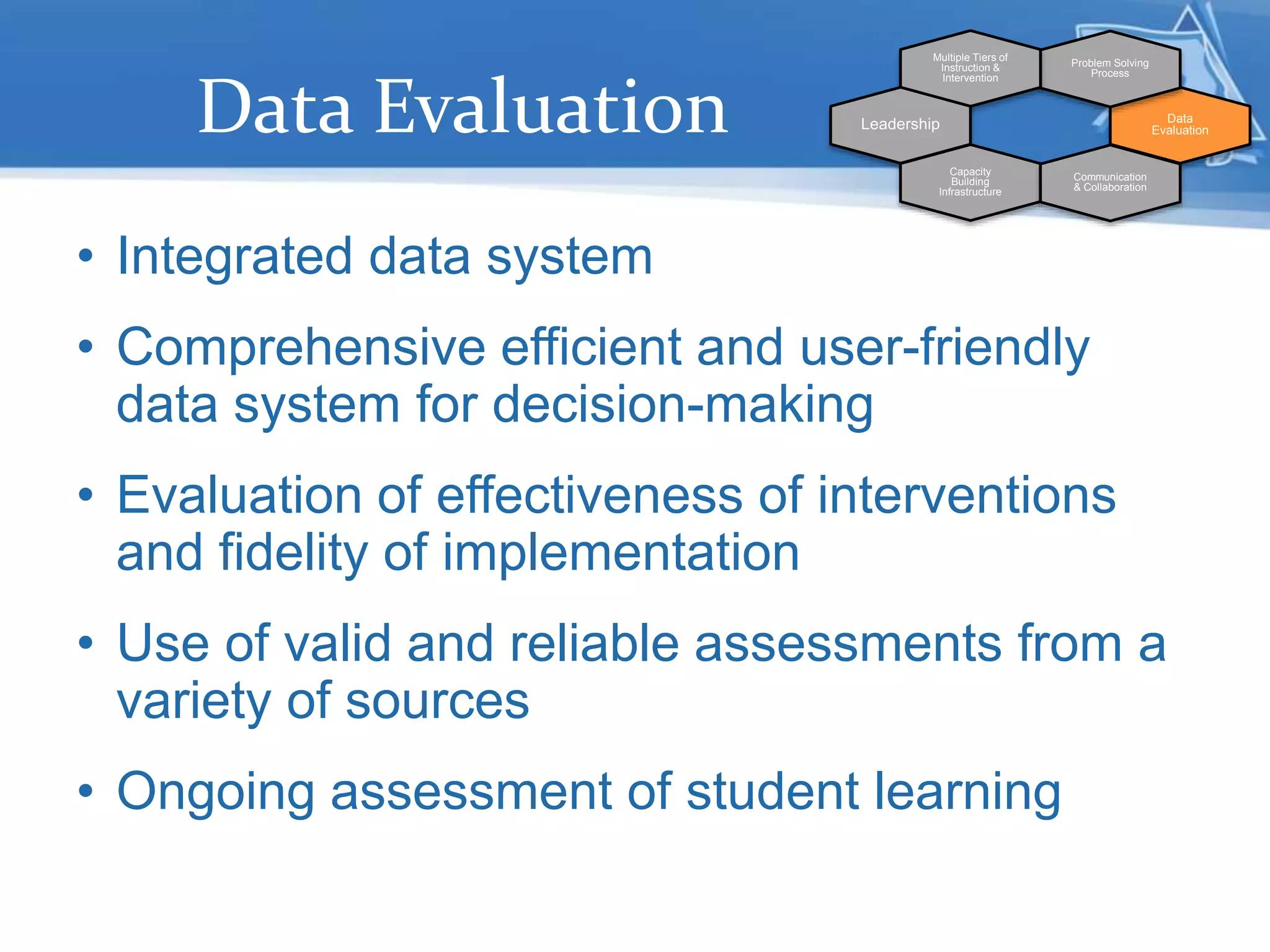 Data Evaluation

Multiple Tiers of Instruction & Intervention

Problem Solving Process

Leadership

Data Evaluation

Capacity Building Infrastructure

Communication & Collaboration

• Integrated data system

• Comprehensive efficient and user-friendly data system for decision-making

• Evaluation of effectiveness of interventions and fidelity of implementation

• Use of valid and reliable assessments from a variety of sources

• Ongoing assessment of student learning